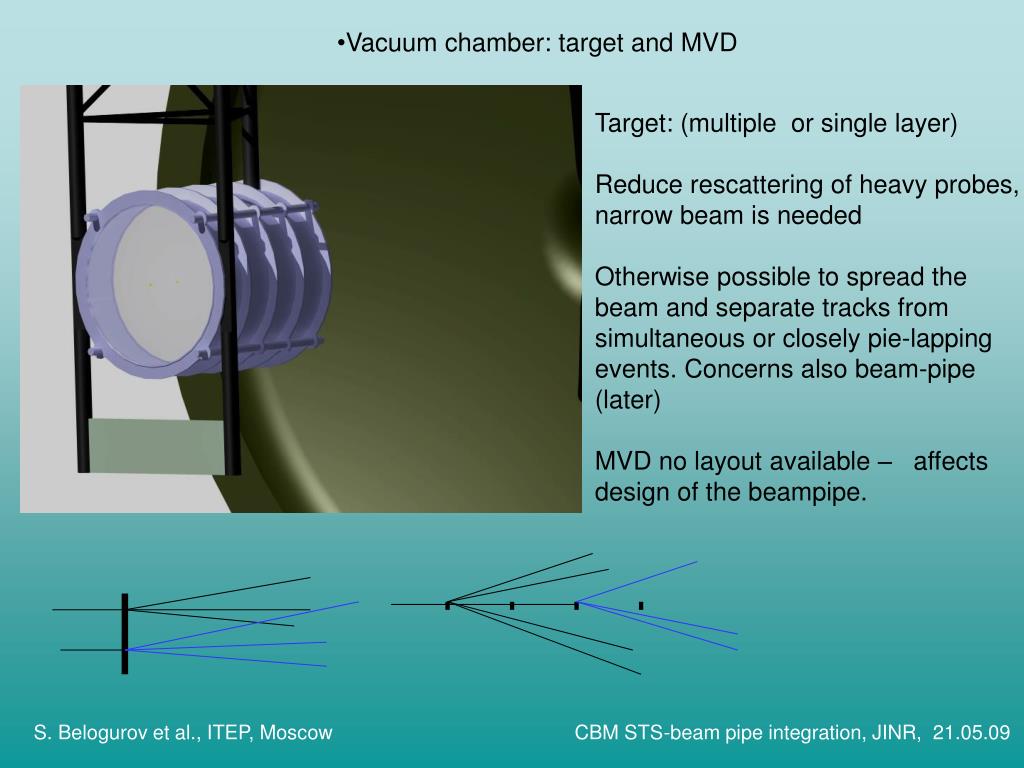 •Vacuum chamber: target and MVD

Target: (multiple or single layer)

Reduce rescattering of heavy probes, narrow beam is needed

Otherwise possible to spread the beam and separate tracks from simultaneous or closely pie-lapping events. Concerns also beam-pipe (later)

MVD no layout available – affects design of the beampipe.

S. Belogurov et al., ITEP, Moscow

CBM STS-beam pipe integration, JINR, 21.05.09